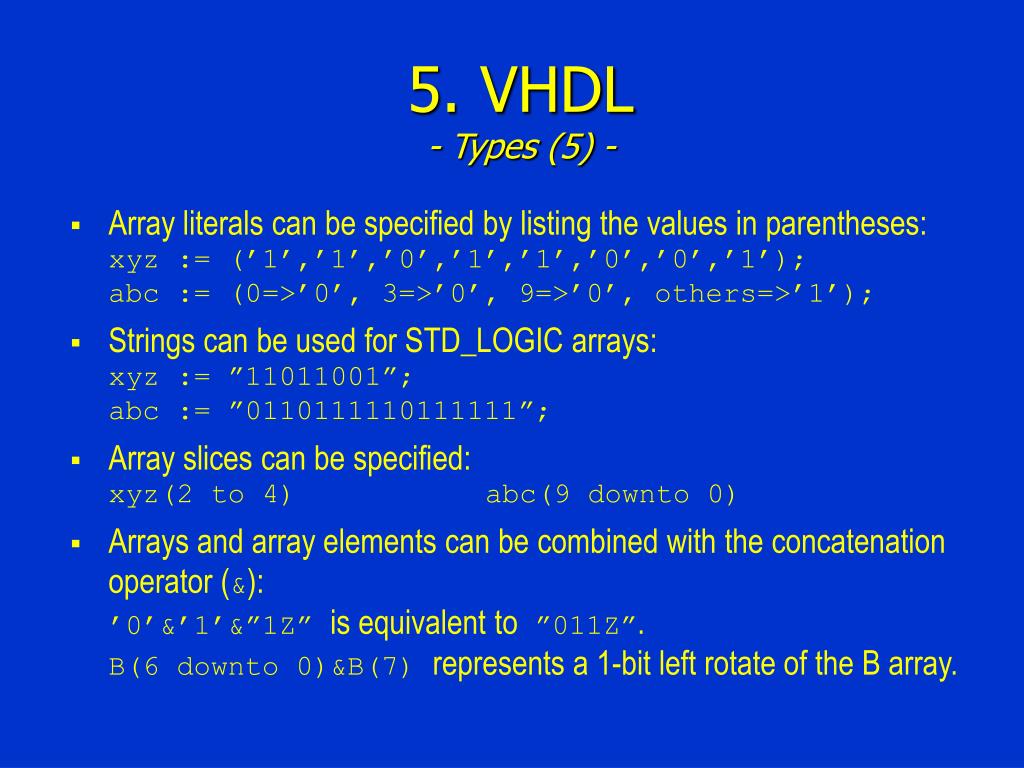 5. VHDL
- Types (5) -

▪ Array literals can be specified by listing the values in parentheses:
xyz := (’1’,’1’,’0’,’1’,’1’,’0’,’0’,’1’);
abc := (0=>’0’, 3=>’0’, 9=>’0’, others=>’1’);

▪ Strings can be used for STD_LOGIC arrays:
xyz := ”11011001”;
abc := ”0110111110111111”;

▪ Array slices can be specified:
xyz(2 to 4)    abc(9 downto 0)

▪ Arrays and array elements can be combined with the concatenation operator (&):
’0’&’1’&”1Z” is equivalent to ”011Z”.
B(6 downto 0)&B(7) represents a 1-bit left rotate of the B array.